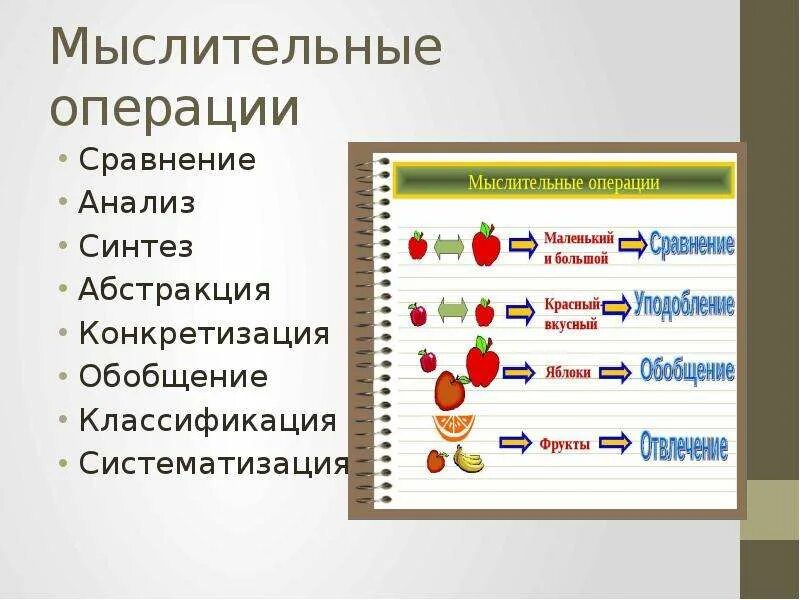 Мыслительные операции

• Сравнение
• Анализ
• Синтез
• Абстракция
• Конкретизация
• Обобщение
• Классификация
• Систематизация

Мыслительные операции

Маленький и большой
Сравнение

Красный-вкусный
Уподобление

Яблоки
Обобщение

Фрукты
Отвлечение